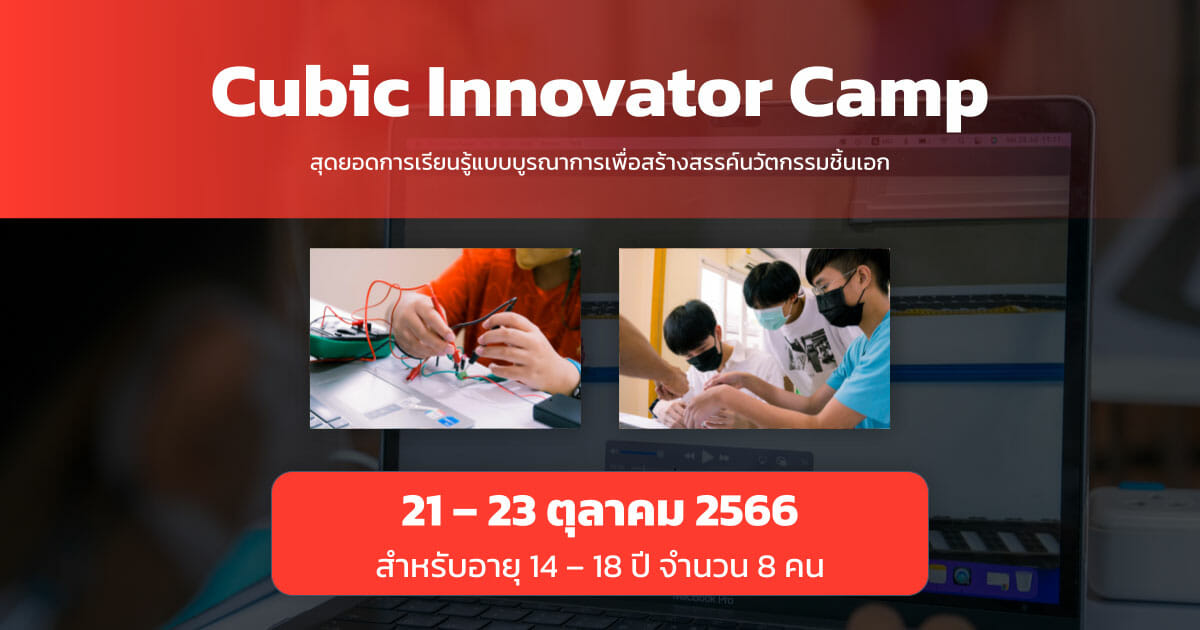 Cubic Innovator Camp

สุดยอดการเรียนรู้แบบบูรณาการเพื่อสร้างสรรค์นวัตกรรมชิ้นเอก

21 – 23 ตุลาคม 2566

สำหรับอายุ 14 – 18 ปี จำนวน 8 คน